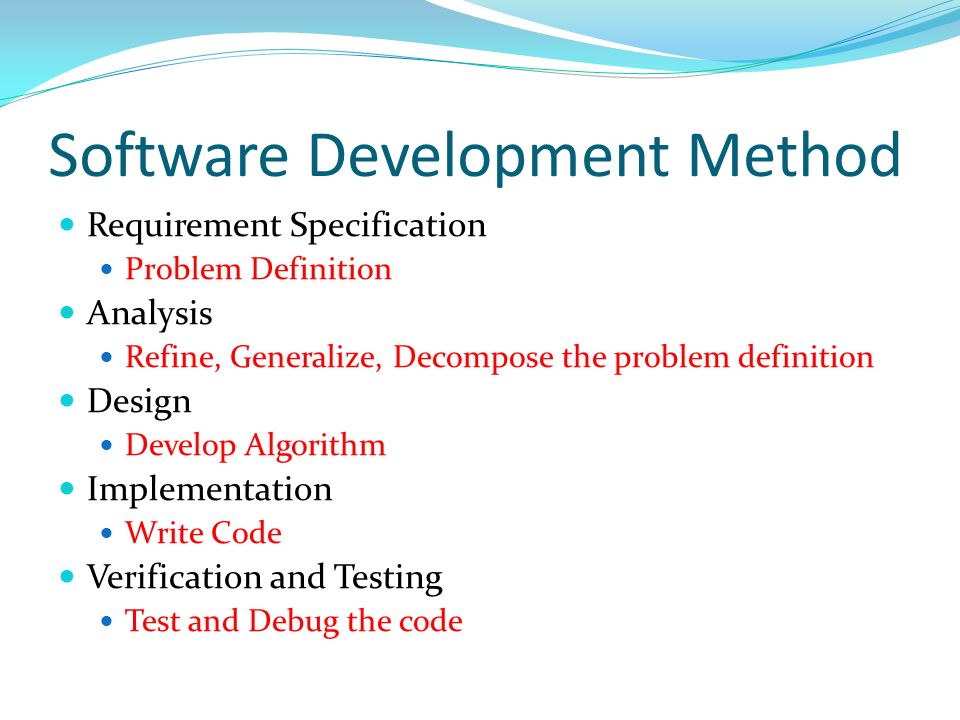 Software Development Method

- Requirement Specification
  - Problem Definition
- Analysis
  - Refine, Generalize, Decompose the problem definition
- Design
  - Develop Algorithm
- Implementation
  - Write Code
- Verification and Testing
  - Test and Debug the code